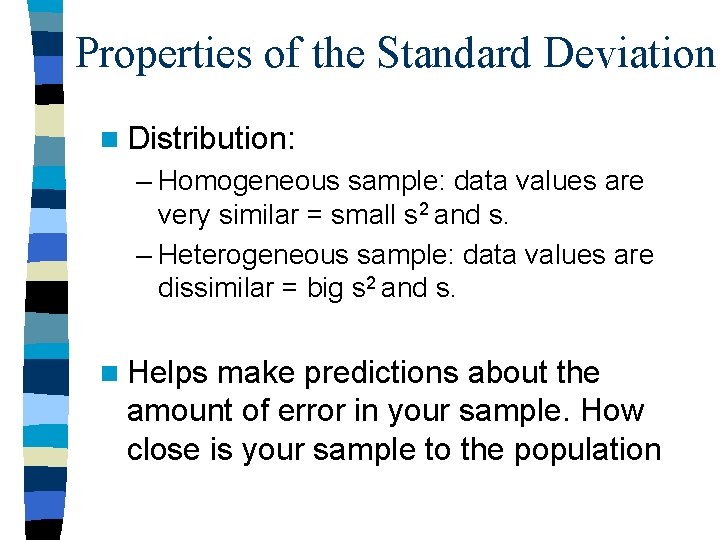 Properties of the Standard Deviation

Distribution:

– Homogeneous sample: data values are very similar = small $s^2$ and s.

– Heterogeneous sample: data values are dissimilar = big $s^2$ and s.

Helps make predictions about the amount of error in your sample. How close is your sample to the population